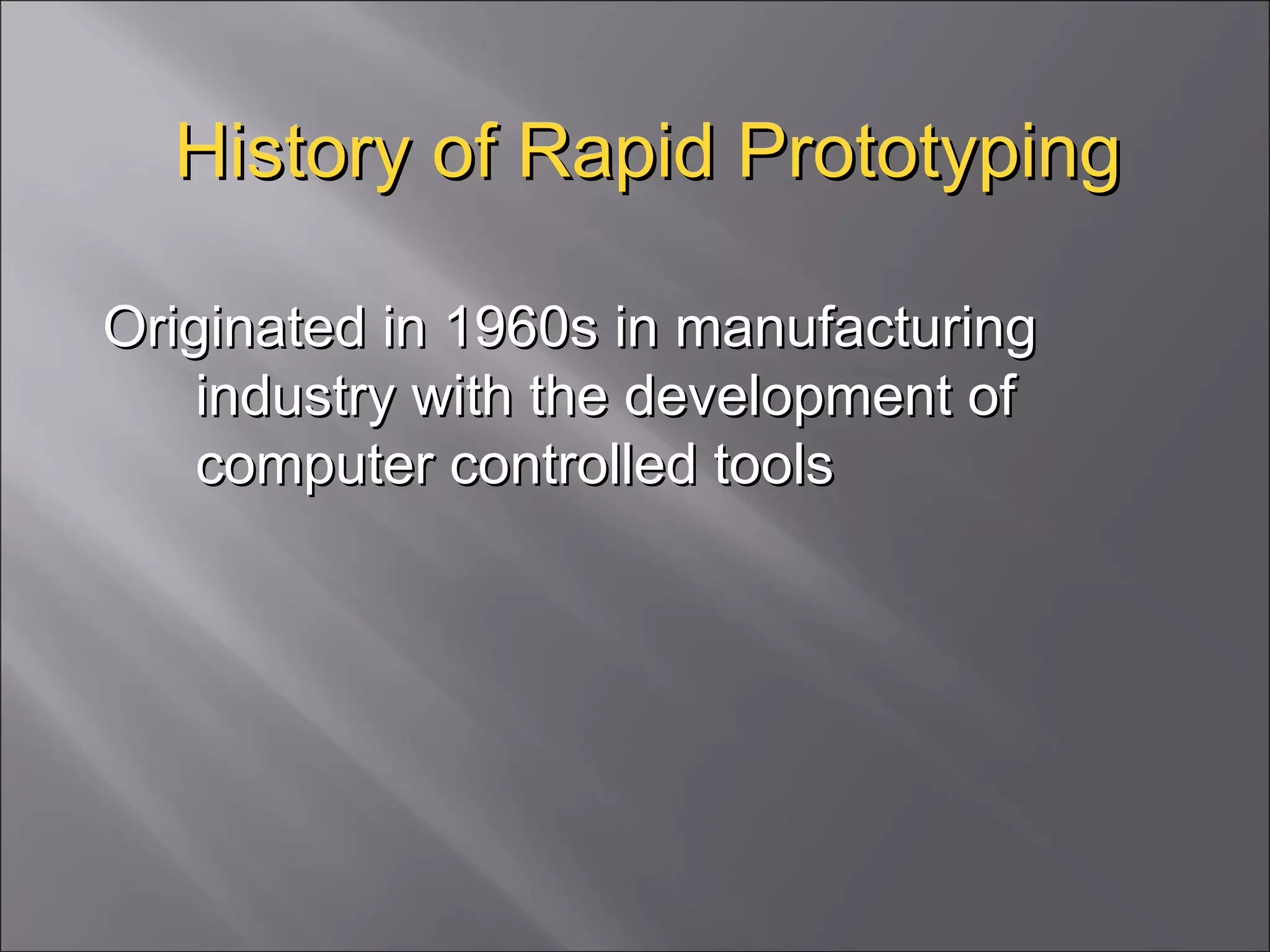 History of Rapid Prototyping

Originated in 1960s in manufacturing industry with the development of computer controlled tools